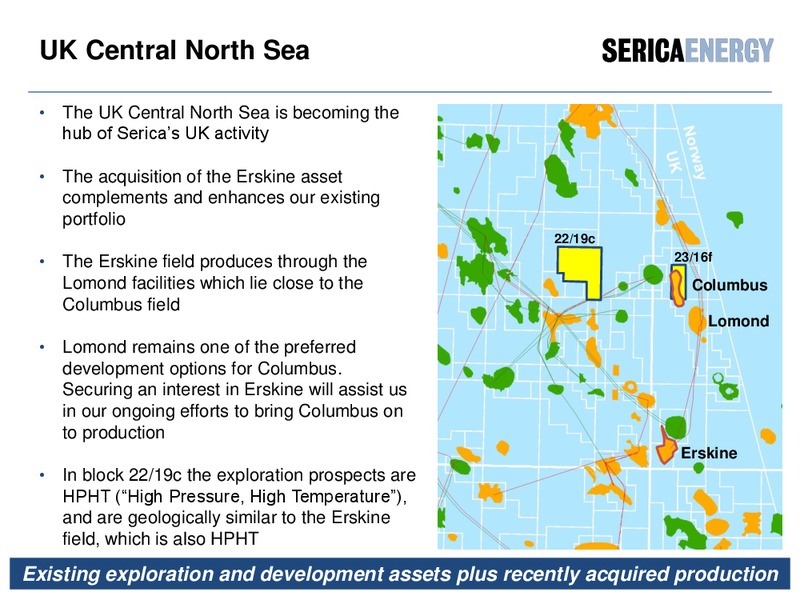 UK Central North Sea

SERICAENERGY

• The UK Central North Sea is becoming the hub of Serica's UK activity

• The acquisition of the Erskine asset complements and enhances our existing portfolio

• The Erskine field produces through the Lomond facilities which lie close to the Columbus field

• Lomond remains one of the preferred development options for Columbus. Securing an interest in Erskine will assist us in our ongoing efforts to bring Columbus on to production

• In block 22/19c the exploration prospects are HPHT ("High Pressure, High Temperature"), and are geologically similar to the Erskine field, which is also HPHT

Norway
UK
22/19c
23/16f
Columbus
Lomond
Erskine

Existing exploration and development assets plus recently acquired production